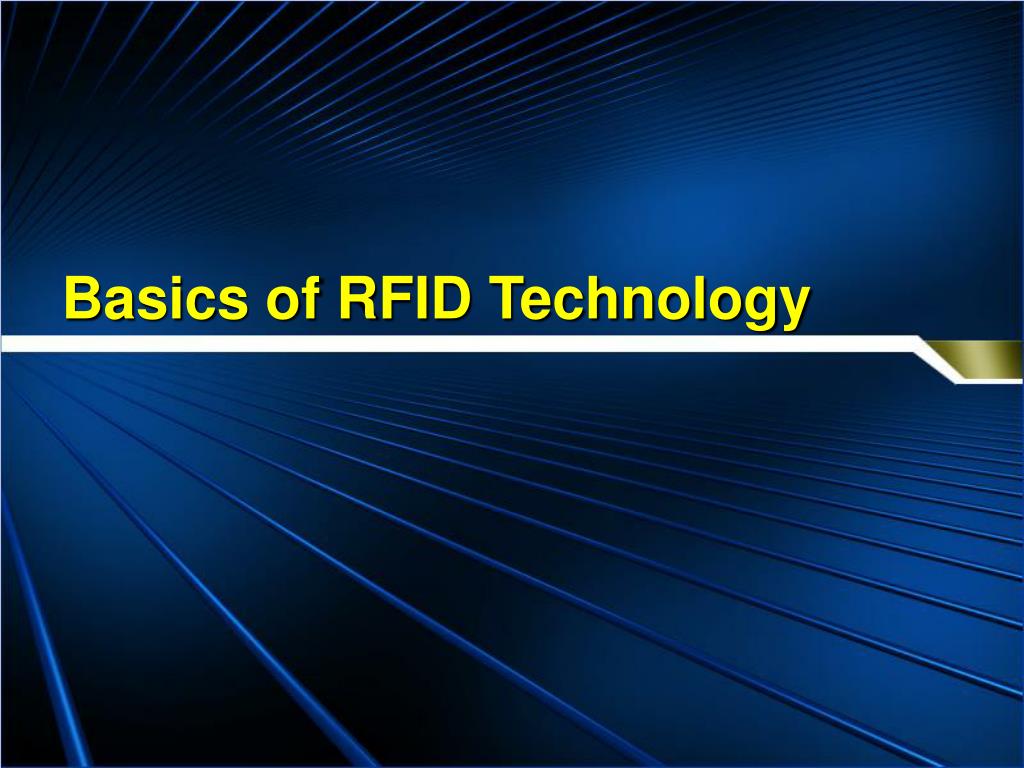 Basics of RFID Technology